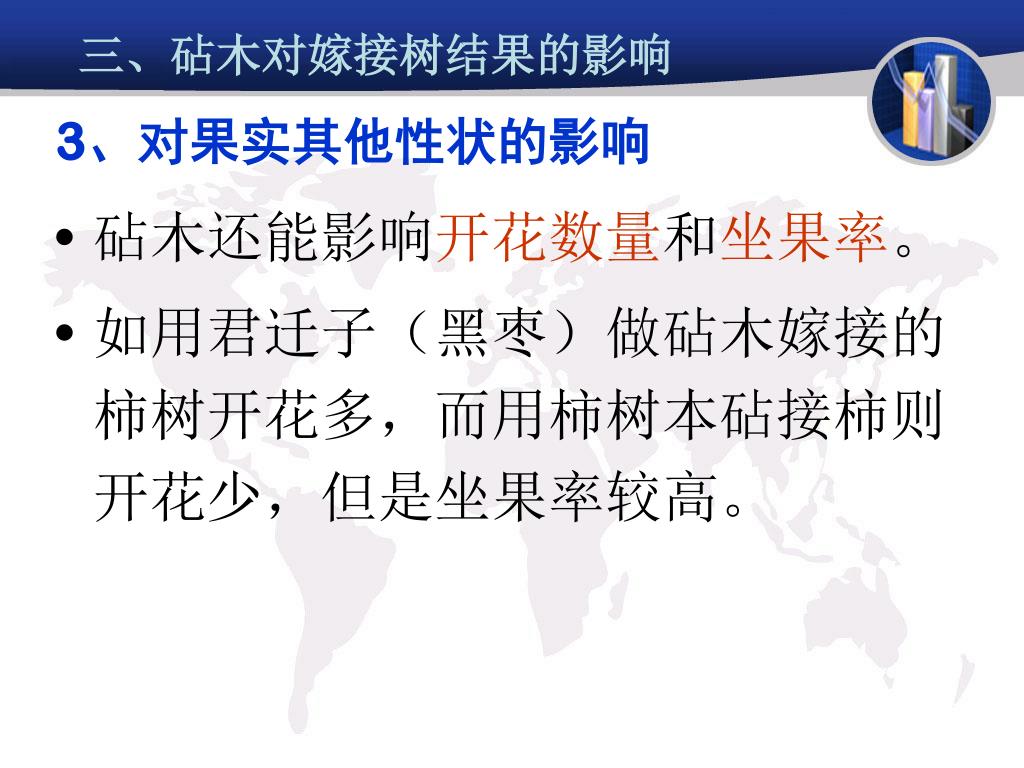 三、砧木对嫁接树结果的影响

3、对果实其他性状的影响

• 砧木还能影响开花数量和坐果率。

• 如用君迁子（黑枣）做砧木嫁接的柿树开花多，而用柿树本砧接柿则开花少，但是坐果率较高。